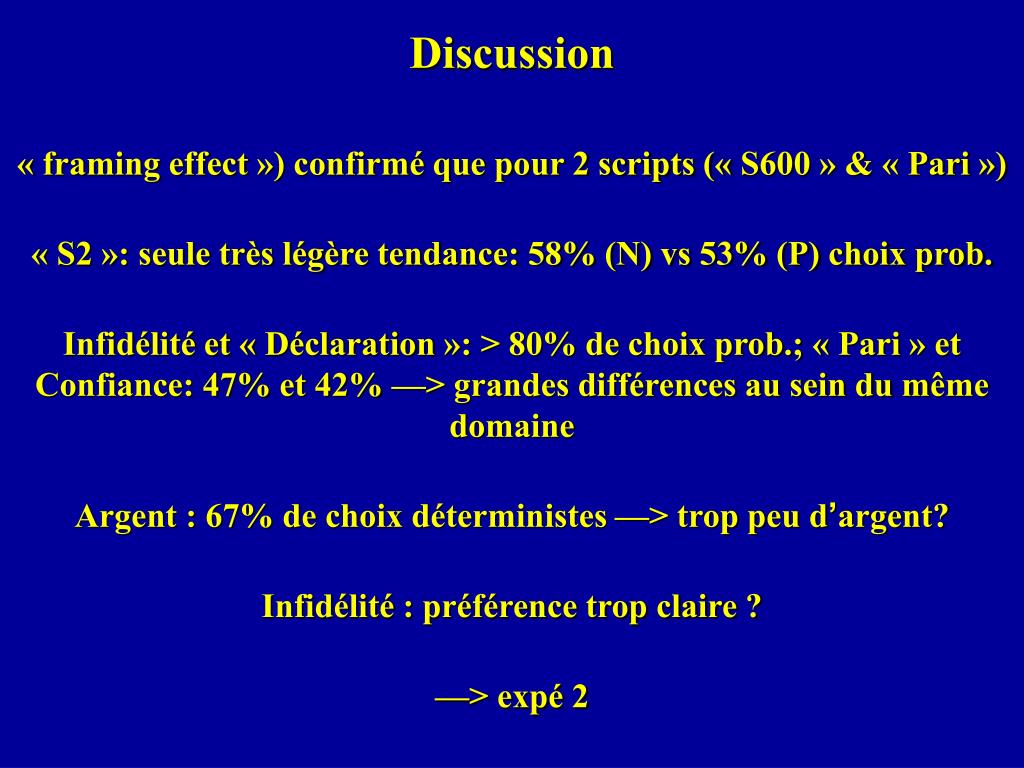 Discussion

« framing effect ») confirmé que pour 2 scripts (« S600 » & « Pari »)

« S2 »: seule très légère tendance: 58% (N) vs 53% (P) choix prob.

Infidélité et « Déclaration »: > 80% de choix prob.; « Pari » et Confiance: 47% et 42% —> grandes différences au sein du même domaine

Argent : 67% de choix déterministes —> trop peu d'argent?

Infidélité : préférence trop claire ?

—> expé 2